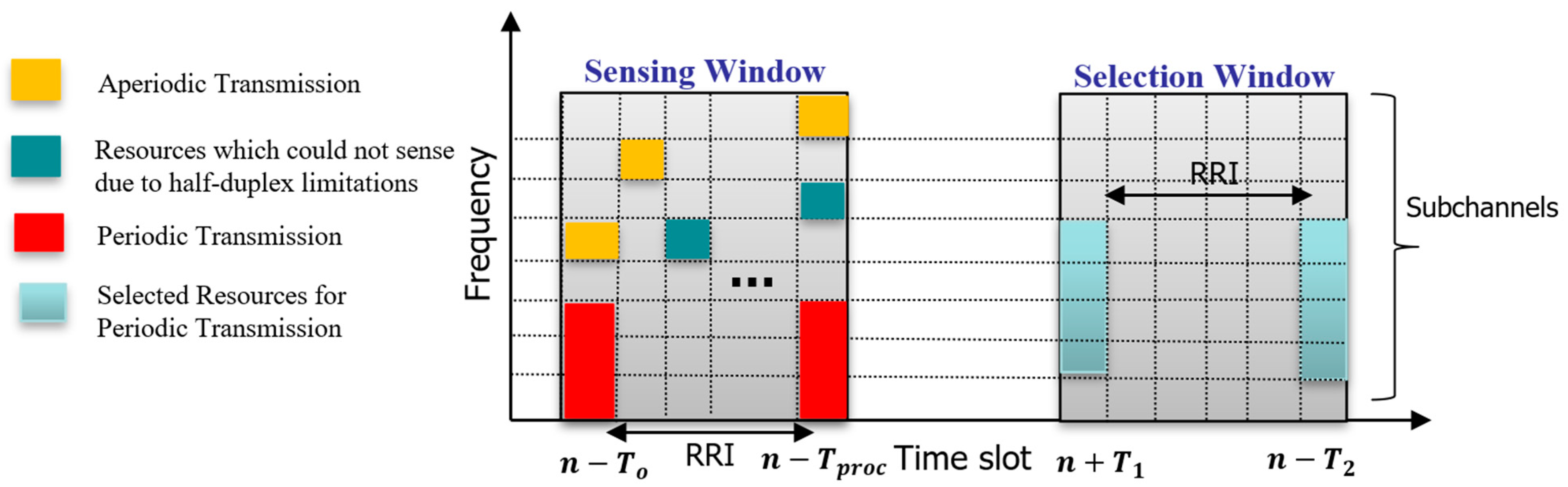 Aperiodic Transmission

Resources which could not sense due to half-duplex limitations

Periodic Transmission

Selected Resources for Periodic Transmission

Frequency

Sensing Window

...

Selection Window

RRI

Subchannels

$n - T_o$ RRI $n - T_{proc}$ Time slot $n + T_1$ $n - T_2$